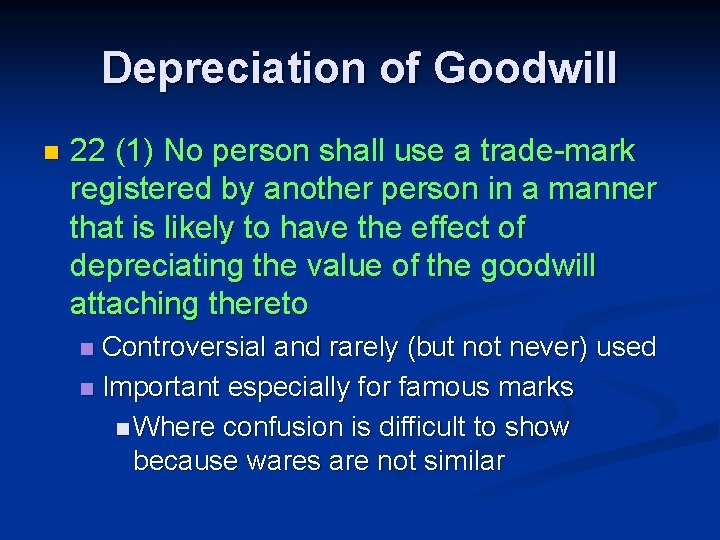 Depreciation of Goodwill

22 (1) No person shall use a trade-mark registered by another person in a manner that is likely to have the effect of depreciating the value of the goodwill attaching thereto

Controversial and rarely (but not never) used

Important especially for famous marks

Where confusion is difficult to show because wares are not similar